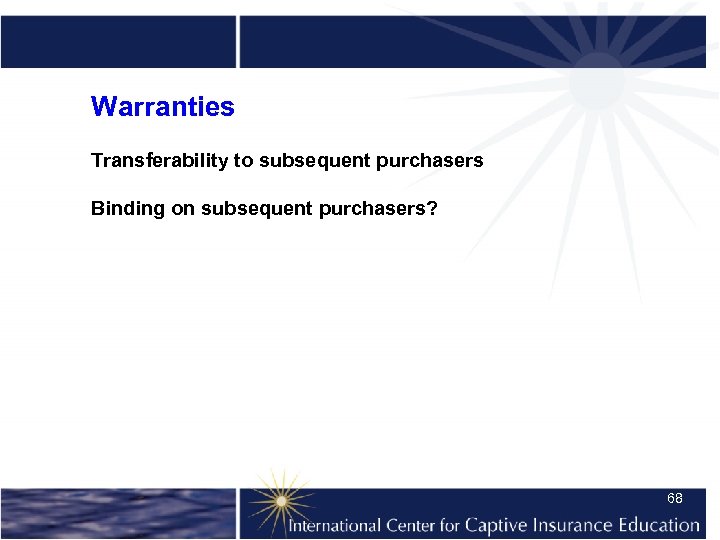 Warranties

Transferability to subsequent purchasers

Binding on subsequent purchasers?

68

International Center for Captive Insurance Education